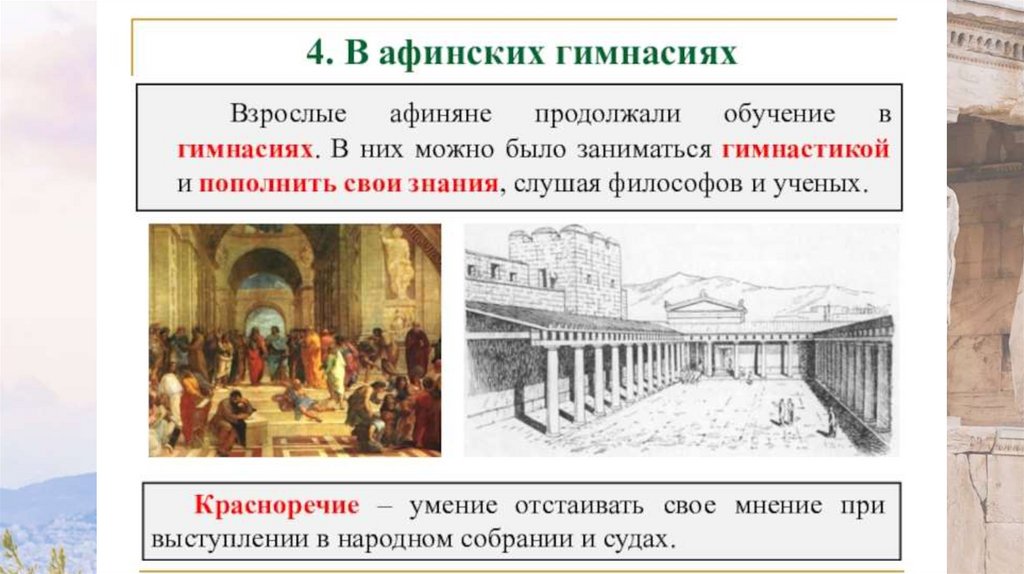 4. В афинских гимнасиях

Взрослые афиняне продолжали обучение в гимнасиях. В них можно было заниматься гимнастикой и пополнить свои знания, слушая философов и ученых.

Красноречие – умение отстаивать свое мнение при выступлении в народном собрании и судах.